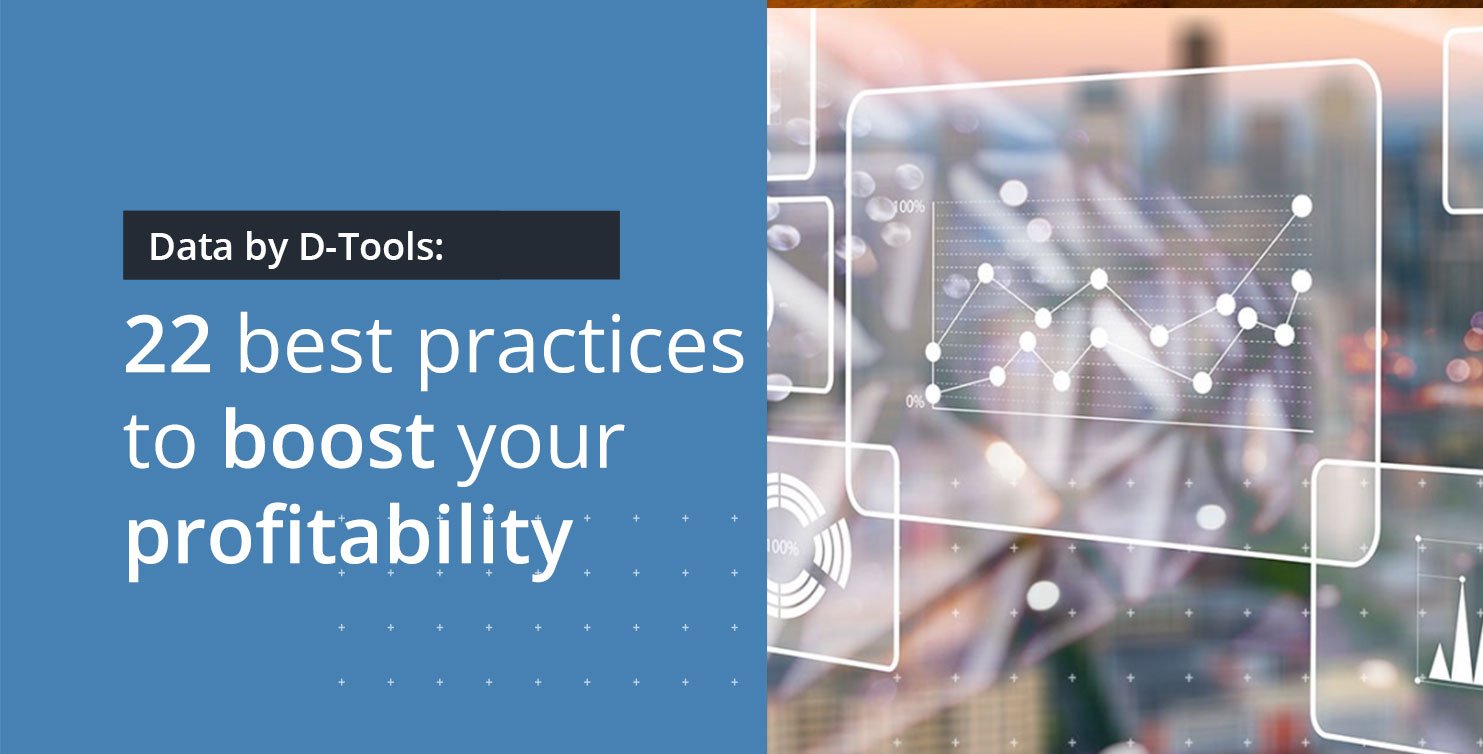 Data by D-Tools:

22 best practices to boost your profitability

100%

0%

100%